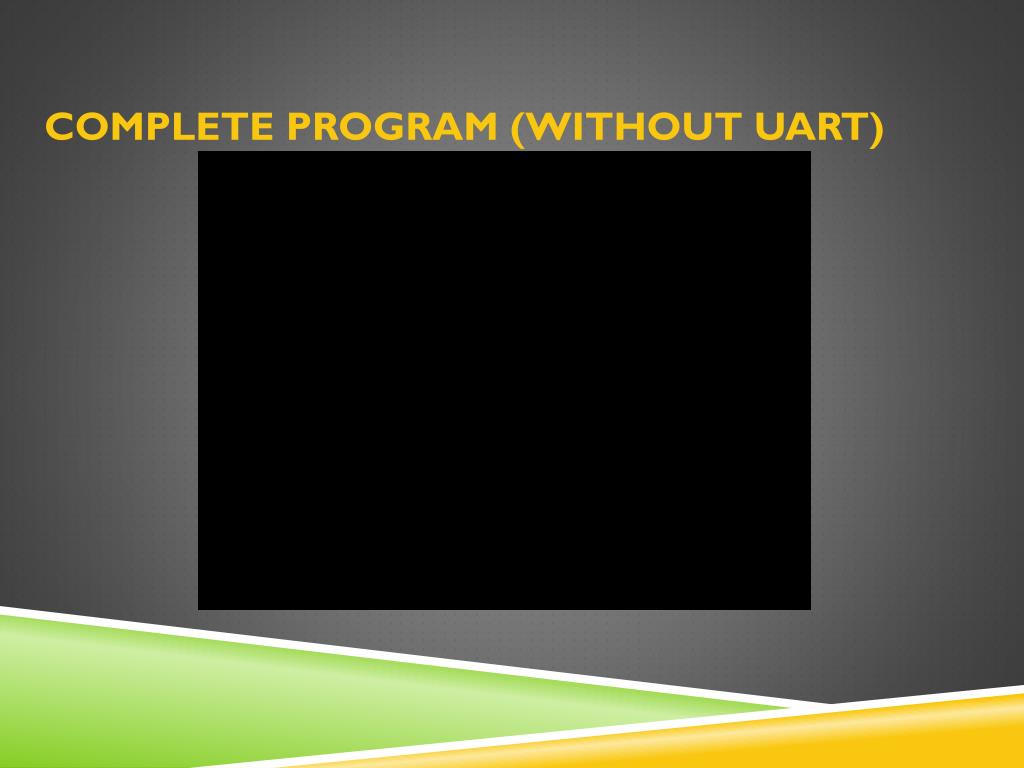 COMPLETE PROGRAM (WITHOUT UART)